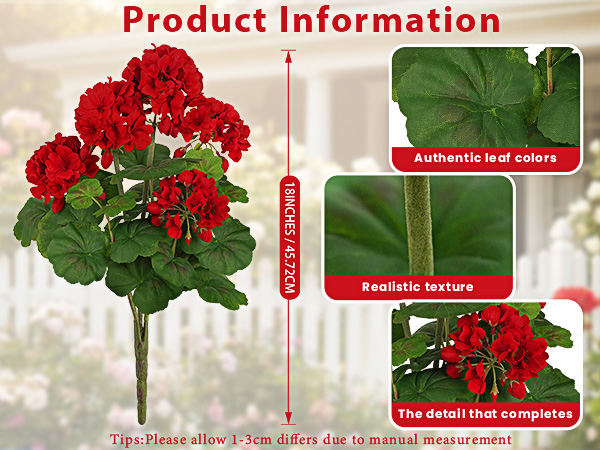 Product Information

18INCHES / 45.72CM

Authentic leaf colors

Realistic texture

The detail that completes

Tips:Please allow 1-3cm differs due to manual measurement